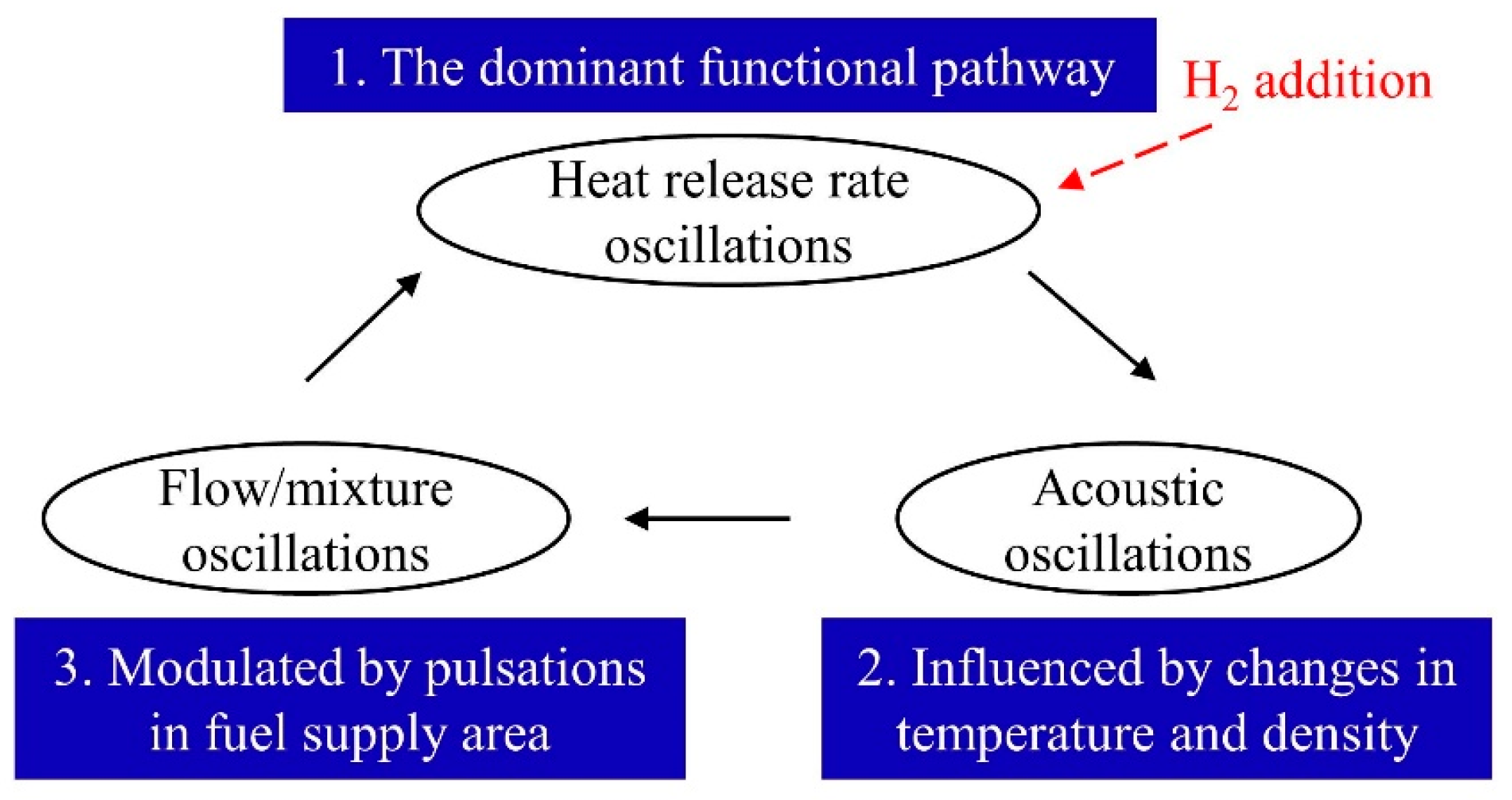 1. The dominant functional pathway

$H_2$ addition

Heat release rate oscillations

Flow/mixture oscillations

Acoustic oscillations

3. Modulated by pulsations in fuel supply area

2. Influenced by changes in temperature and density